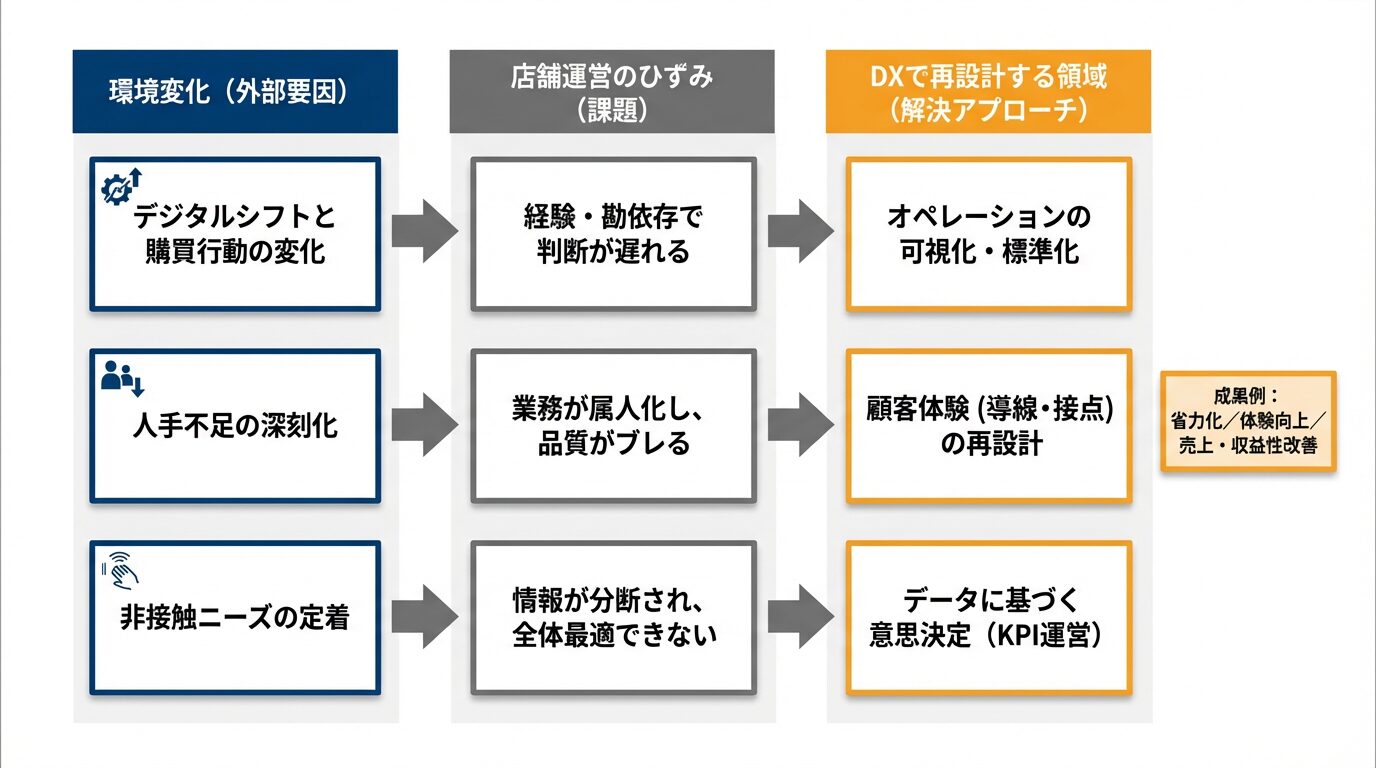 環境変化（外部要因）

デジタルシフトと購買行動の変化

人手不足の深刻化

非接触ニーズの定着

店舗運営のひずみ（課題）

経験・勘依存で判断が遅れる

業務が属人化し、品質がブレる

情報が分断され、全体最適できない

DXで再設計する領域（解決アプローチ）

オペレーションの可視化・標準化

顧客体験 (導線・接点) の再設計

データに基づく意思決定（KPI運営）

成果例：
省力化／体験向上／売上・収益性改善